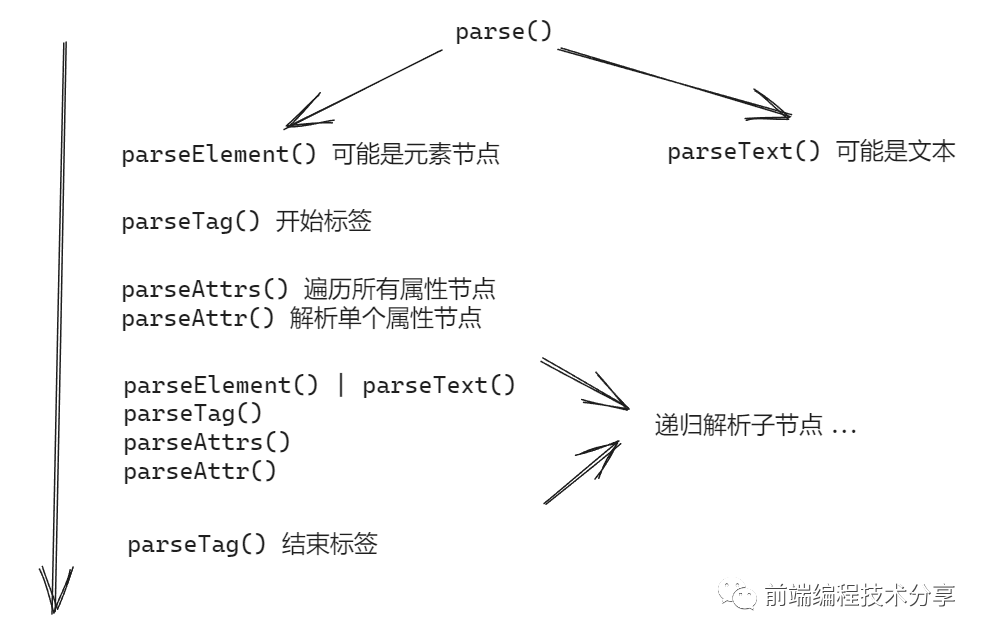 parse()

parseElement() 可能是元素节点

parseText() 可能是文本

parseTag() 开始标签

parseAttrs() 遍历所有属性节点
parseAttr() 解析单个属性节点

parseElement() | parseText()
parseTag()
parseAttrs()
parseAttr()

递归解析子节点 ...

parseTag() 结束标签

前端编程技术分享